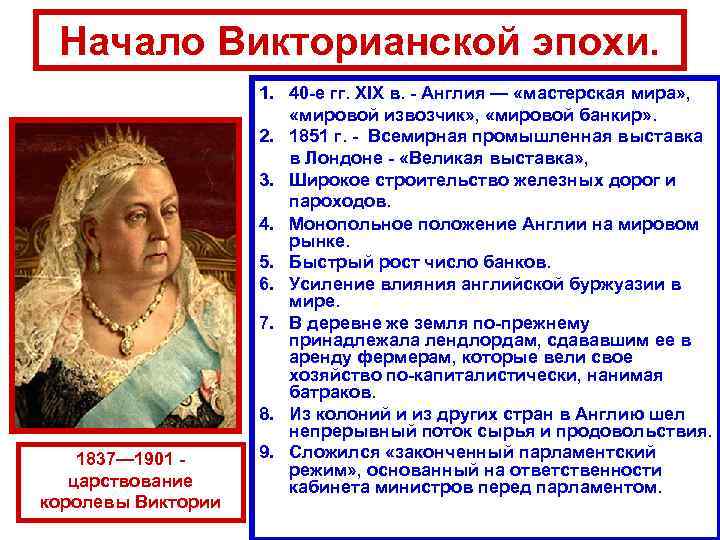 Начало Викторианской эпохи.

1837—1901 - царствование королевы Виктории

1. 40-е гг. XIX в. - Англия — «мастерская мира», «мировой извозчик», «мировой банкир».
2. 1851 г. - Всемирная промышленная выставка в Лондоне - «Великая выставка»,
3. Широкое строительство железных дорог и пароходов.
4. Монопольное положение Англии на мировом рынке.
5. Быстрый рост число банков.
6. Усиление влияния английской буржуазии в мире.
7. В деревне же земля по-прежнему принадлежала лендлордам, сдававшим ее в аренду фермерам, которые вели свое хозяйство по-капиталистически, нанимая батраков.
8. Из колоний и из других стран в Англию шел непрерывный поток сырья и продовольствия.
9. Сложился «законченный парламентский режим», основанный на ответственности кабинета министров перед парламентом.